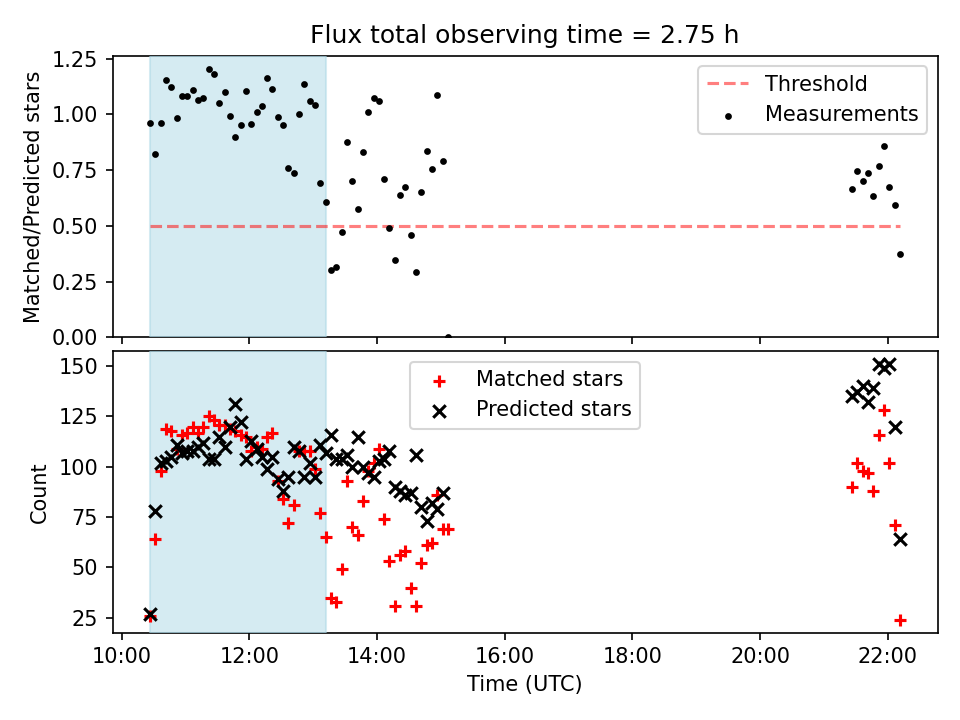 Flux total observing time = 2.75 h

Matched/Predicted stars

1.25
1.00
0.75
0.50
0.25
0.00

Threshold
Measurements

Count

150
125
100
75
50
25

Matched stars
Predicted stars

10:00 12:00 14:00 16:00 18:00 20:00 22:00

Time (UTC)